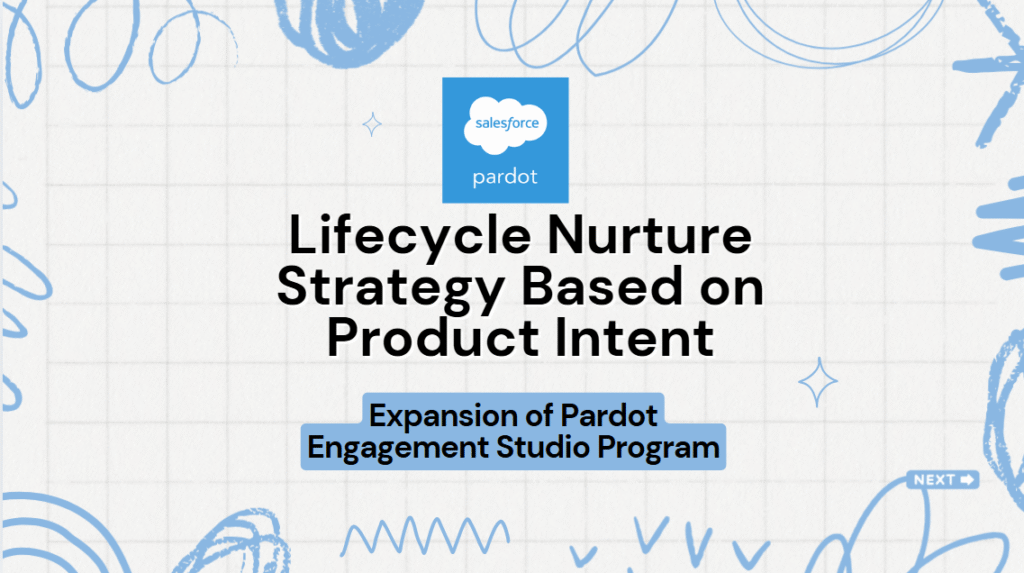 salesforce
pardot

Lifecycle Nurture Strategy Based on Product Intent

Expansion of Pardot Engagement Studio Program

NEXT